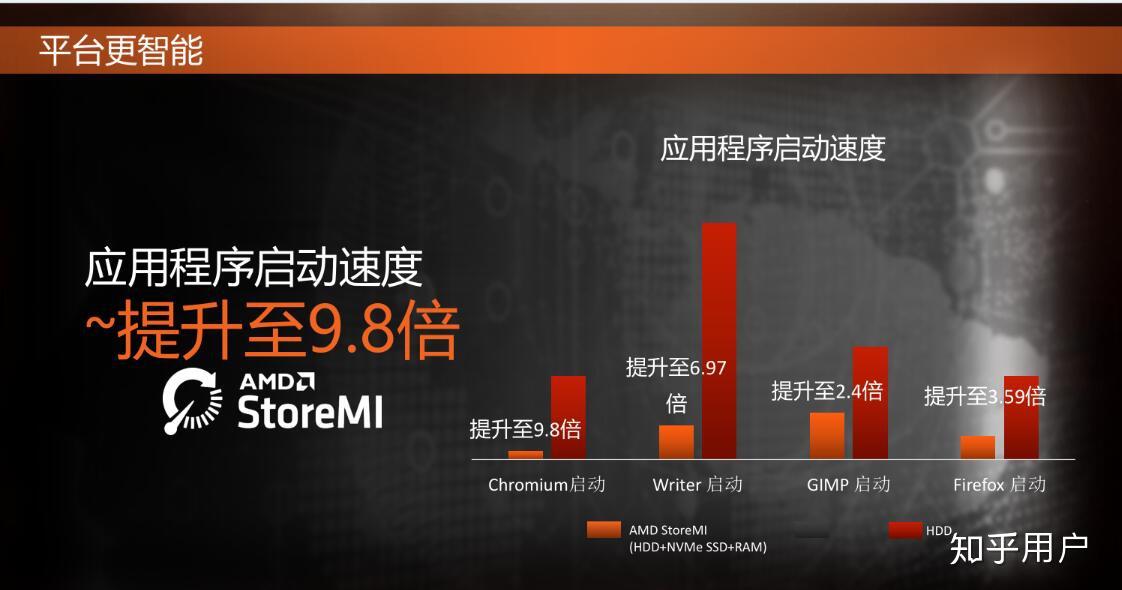 平台更智能

应用程序启动速度
~提升至9.8倍

AMD StoreMI

应用程序启动速度

提升至9.8倍
提升至6.97倍
提升至2.4倍
提升至3.59倍

Chromium启动
Writer 启动
GIMP 启动
Firefox 启动

AMD StoreMI (HDD+NVMe SSD+RAM)
HDD

知乎用户